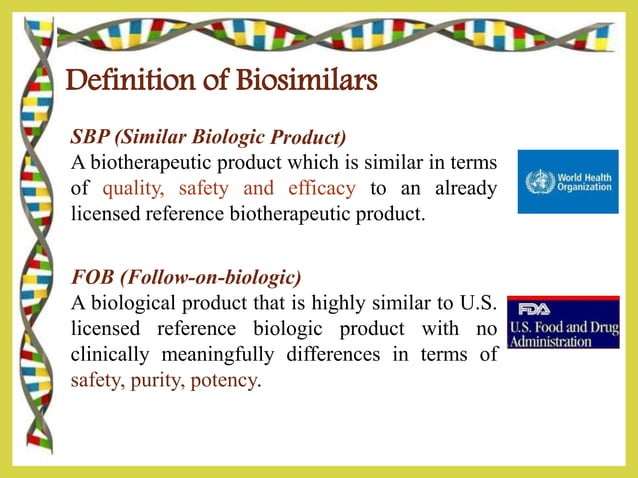 Definition of Biosimilars

SBP (Similar Biologic Product)
A biotherapeutic product which is similar in terms of quality, safety and efficacy to an already licensed reference biotherapeutic product.

World Health Organization

FOB (Follow-on-biologic)
A biological product that is highly similar to U.S. licensed reference biologic product with no clinically meaningfully differences in terms of safety, purity, potency.

FDA
U.S. Food and Drug Administration